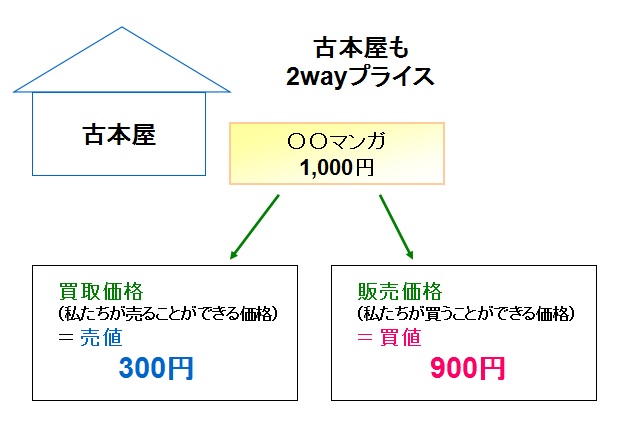 古本屋も
2wayプライス

古本屋

〇〇マンガ
1,000円

買取価格
(私たちが売ることができる価格)
＝売値
300円

販売価格
(私たちが買うことができる価格)
＝買値
900円